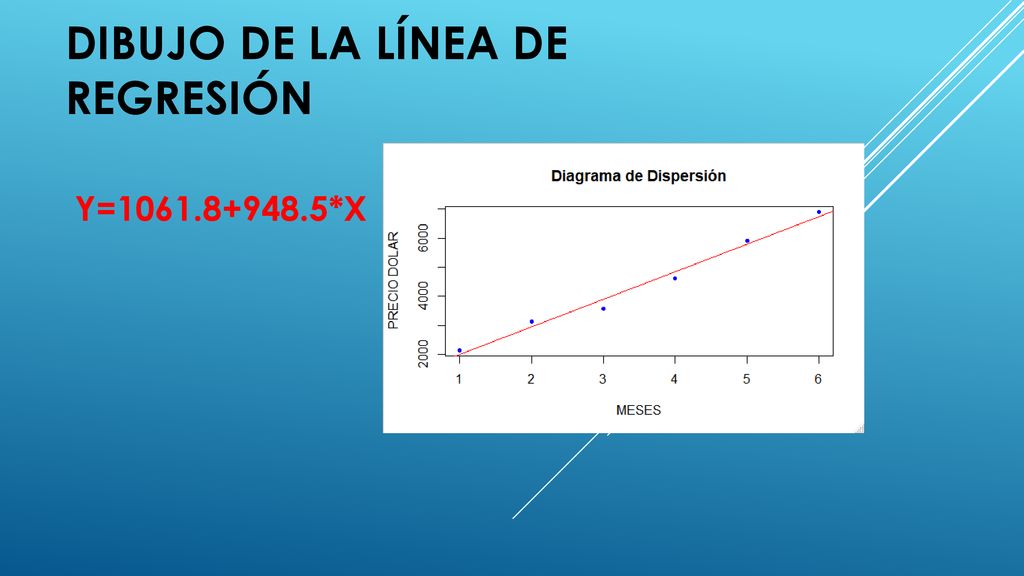 DIBUJO DE LA LÍNEA DE REGRESIÓN

Y=1061.8+948.5*X

Diagrama de Dispersión

PRECIO DOLAR

2000
4000
6000

1
2
3
4
5
6

MESES